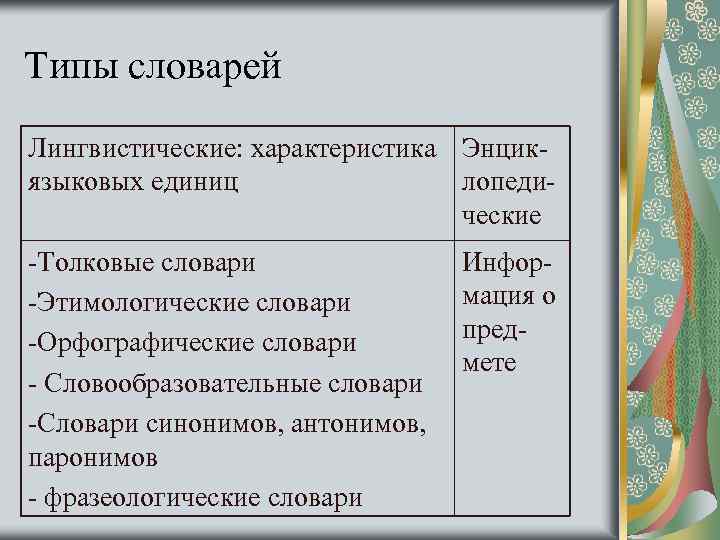 Типы словарей

| Лингвистические: характеристика языковых единиц | Энциклопедические |
|---|---|
| -Толковые словари<br>-Этимологические словари<br>-Орфографические словари<br>- Словообразовательные словари<br>-Словари синонимов, антонимов, паронимов<br>- фразеологические словари | Информация о предмете |